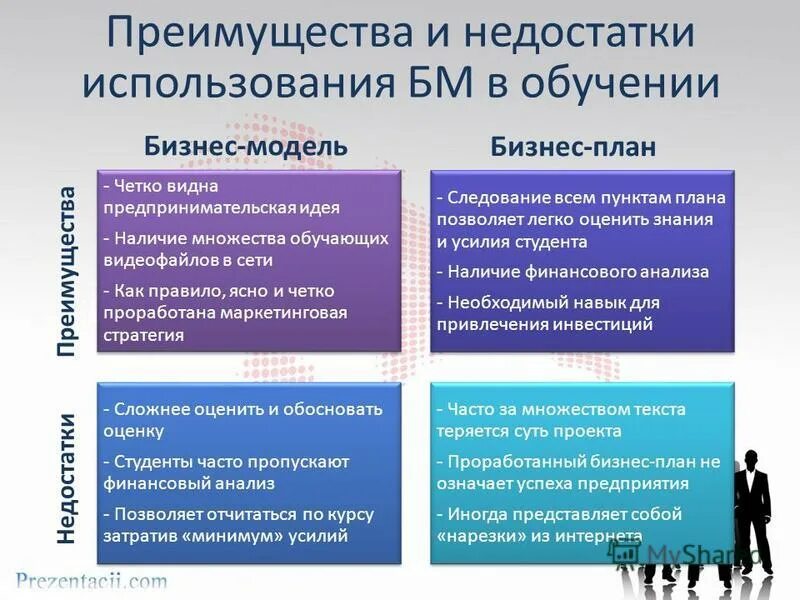 Преимущества и недостатки использования БМ в обучении

Бизнес-модель

Бизнес-план

Преимущества

- Четко видна предпринимательская идея

- Наличие множества обучающих видеофайлов в сети

- Как правило, ясно и четко проработана маркетинговая стратегия

- Следование всем пунктам плана позволяет легко оценить знания и усилия студента

- Наличие финансового анализа

- Необходимый навык для привлечения инвестиций

Недостатки

- Сложнее оценить и обосновать оценку

- Студенты часто пропускают финансовый анализ

- Позволяет отчитаться по курсу затратив «минимум» усилий

- Часто за множеством текста теряется суть проекта

- Проработанный бизнес-план не означает успеха предприятия

- Иногда представляет собой «нарезки» из интернета

MyShared

Prezentacii.com